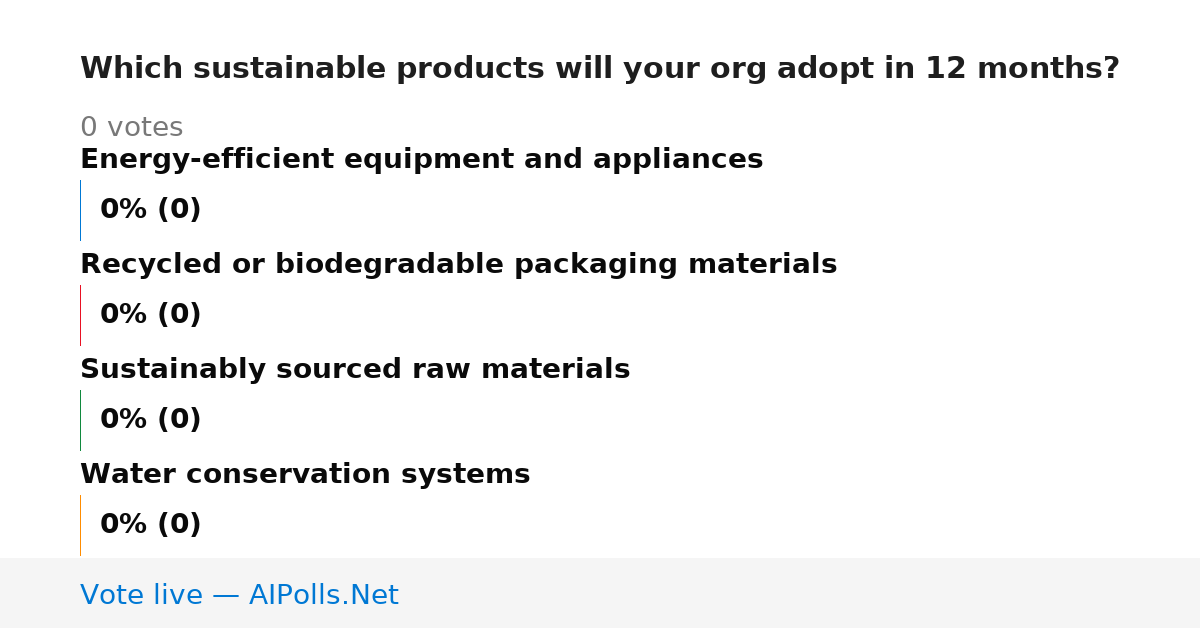 Which sustainable products will your org adopt in 12 months?

0 votes

Energy-efficient equipment and appliances

0% (0)

Recycled or biodegradable packaging materials

0% (0)

Sustainably sourced raw materials

0% (0)

Water conservation systems

0% (0)

Vote live — AIPolls.Net